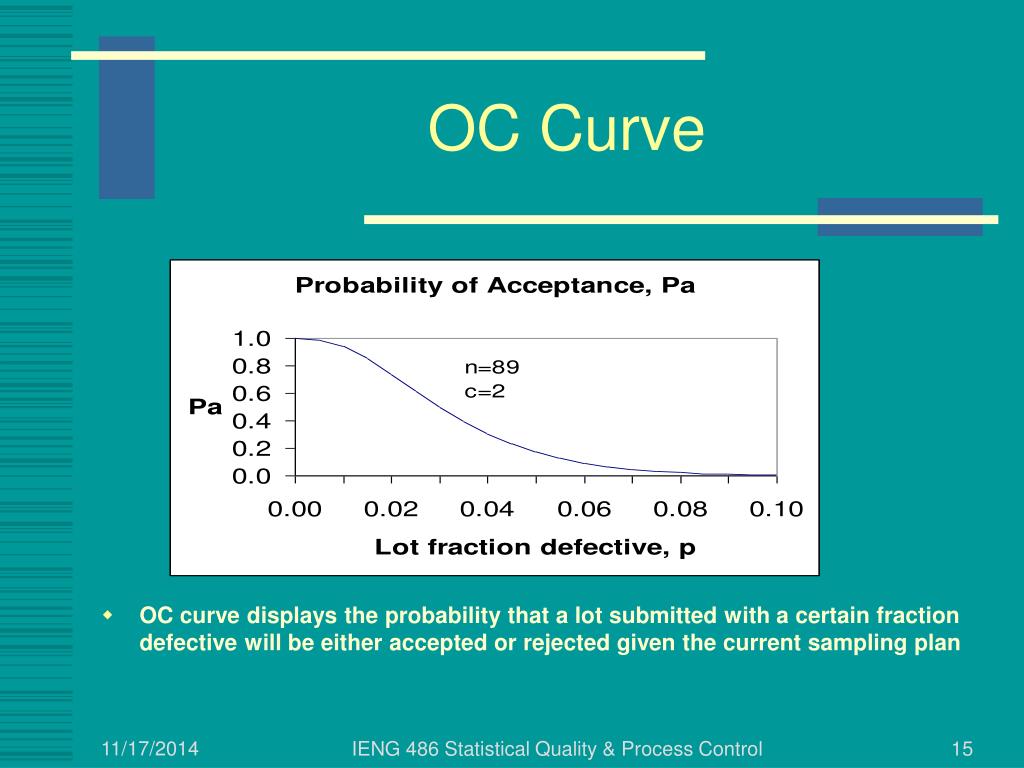 OC Curve

Probability of Acceptance, Pa

1.0
0.8
0.6
0.4
0.2
0.0

Pa

n=89
c=2

0.00 0.02 0.04 0.06 0.08 0.10

Lot fraction defective, p

OC curve displays the probability that a lot submitted with a certain fraction defective will be either accepted or rejected given the current sampling plan

11/17/2014 IENG 486 Statistical Quality & Process Control 15